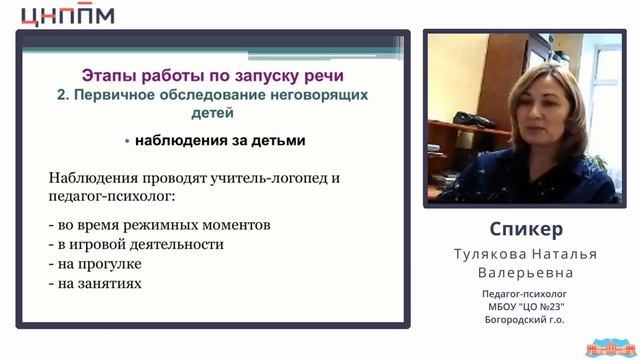 ЦНППМ

Этапы работы по запуску речи
2. Первичное обследование неговорящих детей

• наблюдения за детьми

Наблюдения проводят учитель-логопед и педагог-психолог:

- во время режимных моментов
- в игровой деятельности
- на прогулке
- на занятиях

Спикер
Тулякова Наталья Валерьевна
Педагог-психолог
МБОУ "ЦО №23"
Богородский г.о.